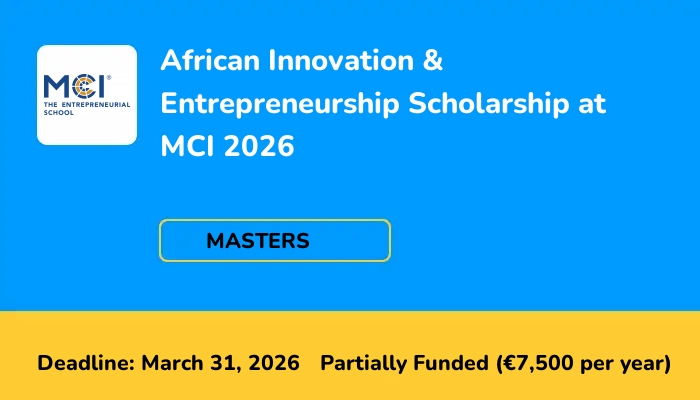 MCI®
THE ENTREPRENEURIAL SCHOOL

African Innovation & Entrepreneurship Scholarship at MCI 2026

MASTERS

Deadline: March 31, 2026 Partially Funded (€7,500 per year)